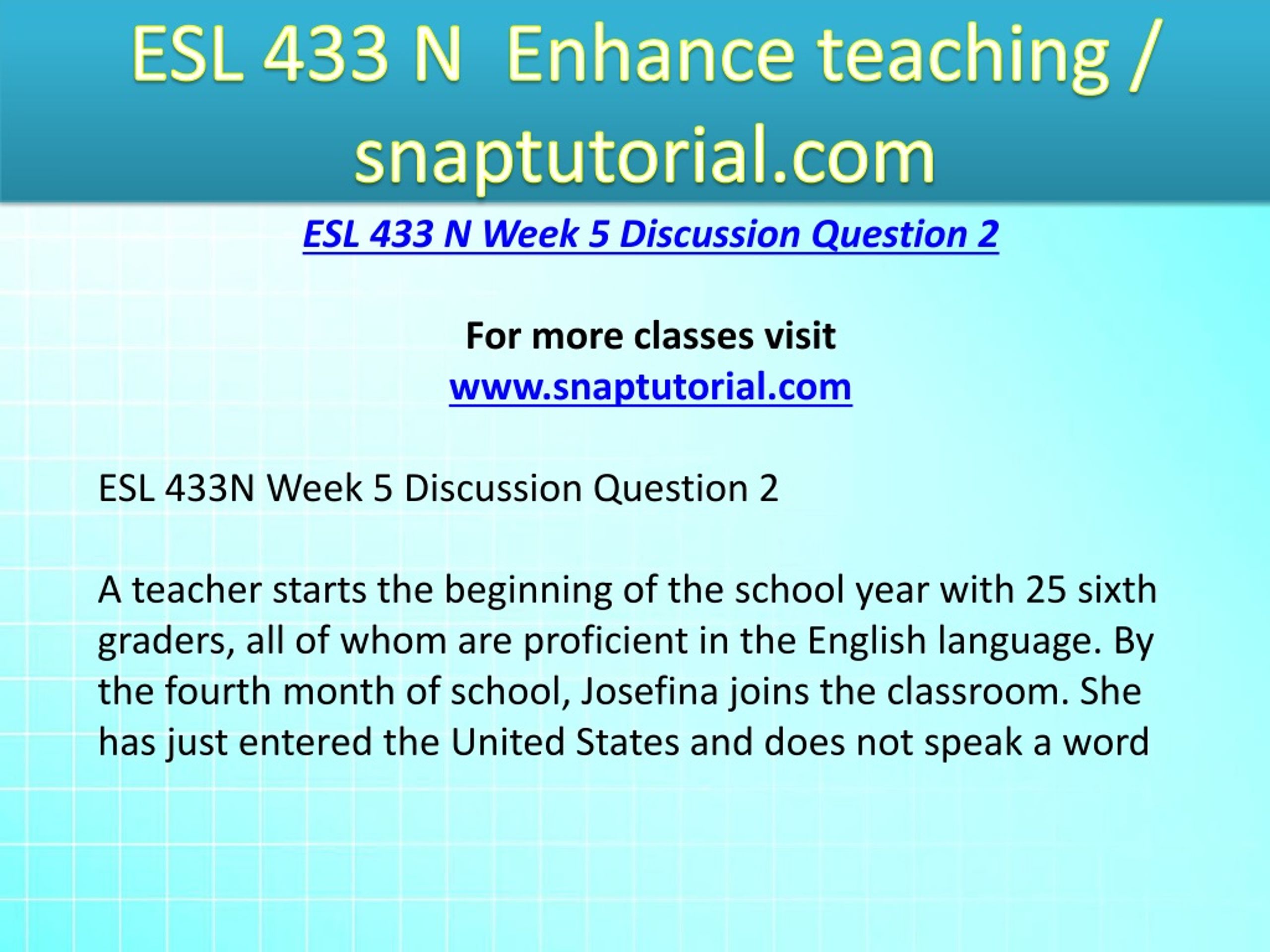 ESL 433 N Enhance teaching / snaptutorial.com

ESL 433 N Week 5 Discussion Question 2

For more classes visit
www.snaptutorial.com

ESL 433N Week 5 Discussion Question 2

A teacher starts the beginning of the school year with 25 sixth graders, all of whom are proficient in the English language. By the fourth month of school, Josefina joins the classroom. She has just entered the United States and does not speak a word